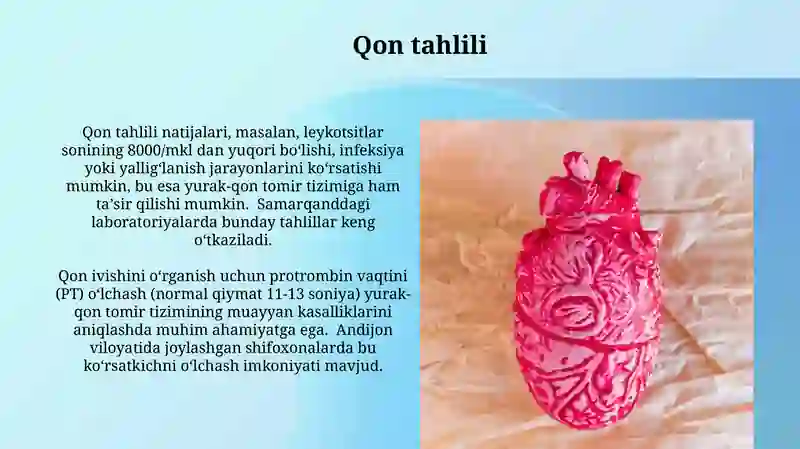 Qon tahlili

Qon tahlili natijalari, masalan, leykotsitlar sonining 8000/mkl dan yuqori boʻlishi, infeksiya yoki yalligʻlanish jarayonlarini koʻrsatishi mumkin, bu esa yurak-qon tomir tizimiga ham taʼsir qilishi mumkin. Samarqanddagi laboratoriyalarda bunday tahlillar keng oʻtkaziladi.

Qon ivishini oʻrganish uchun protrombin vaqtini (PT) oʻlchash (normal qiymat 11-13 soniya) yurak-qon tomir tizimining muayyan kasalliklarini aniqlashda muhim ahamiyatga ega. Andijon viloyatida joylashgan shifoxonalarda bu koʻrsatkichni oʻlchash imkoniyati mavjud.